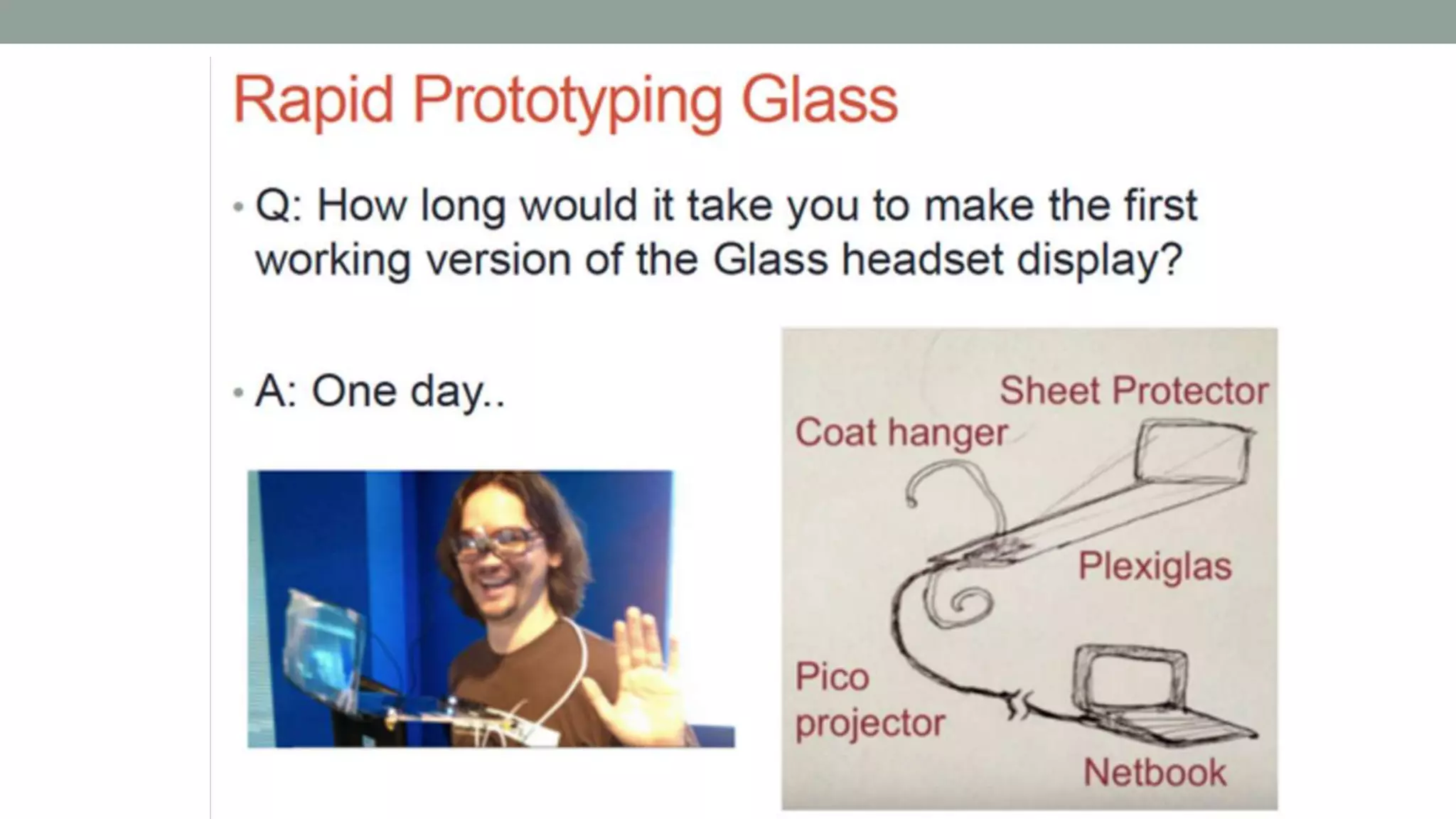 Rapid Prototyping Glass

• Q: How long would it take you to make the first working version of the Glass headset display?

• A: One day..

Sheet Protector
Coat hanger
Plexiglas
Pico projector
Netbook